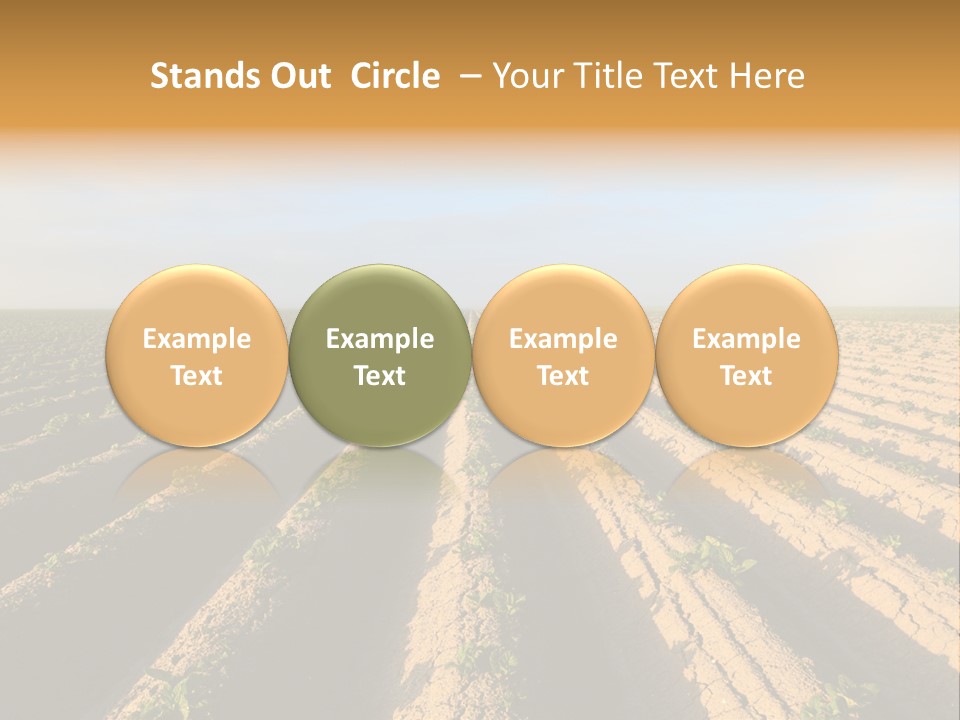 Stands Out Circle – Your Title Text Here

Example Text

Example Text

Example Text

Example Text